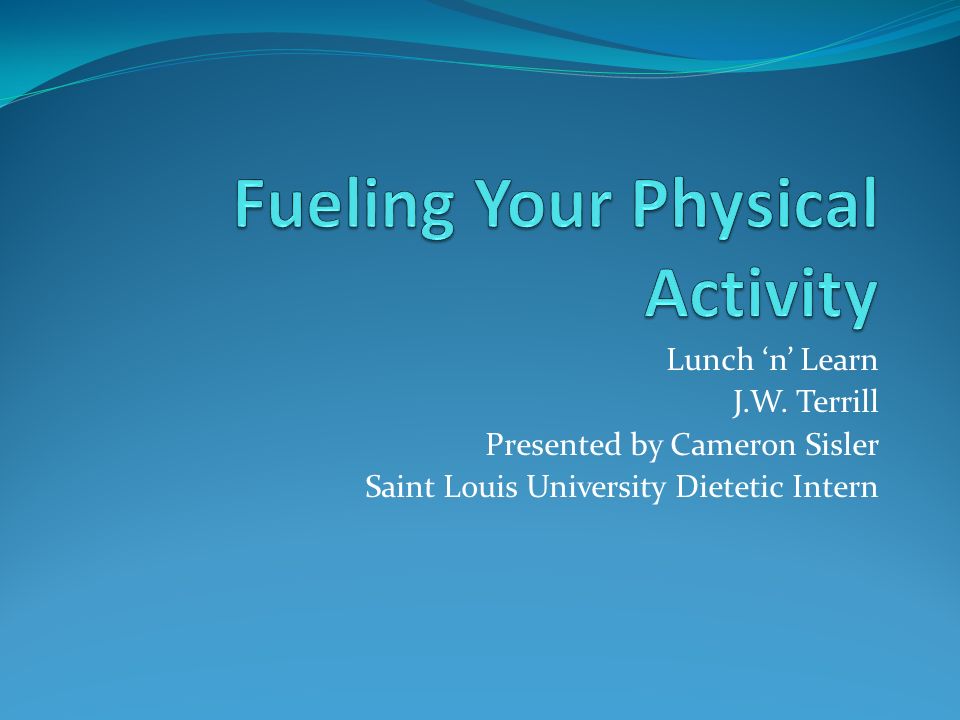 Fueling Your Physical Activity

Lunch ‘n’ Learn
J.W. Terrill
Presented by Cameron Sisler
Saint Louis University Dietetic Intern